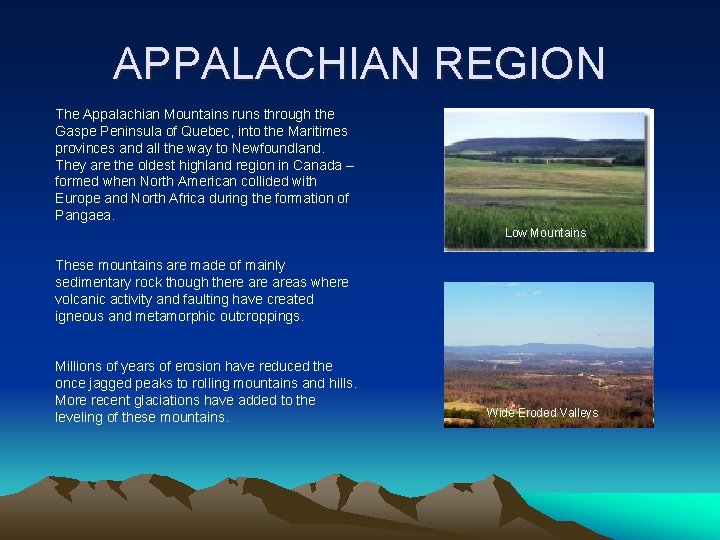 APPALACHIAN REGION

The Appalachian Mountains runs through the Gaspe Peninsula of Quebec, into the Maritimes provinces and all the way to Newfoundland. They are the oldest highland region in Canada – formed when North American collided with Europe and North Africa during the formation of Pangaea.

These mountains are made of mainly sedimentary rock though there are areas where volcanic activity and faulting have created igneous and metamorphic outcroppings.

Millions of years of erosion have reduced the once jagged peaks to rolling mountains and hills. More recent glaciations have added to the leveling of these mountains.

Low Mountains

Wide Eroded Valleys